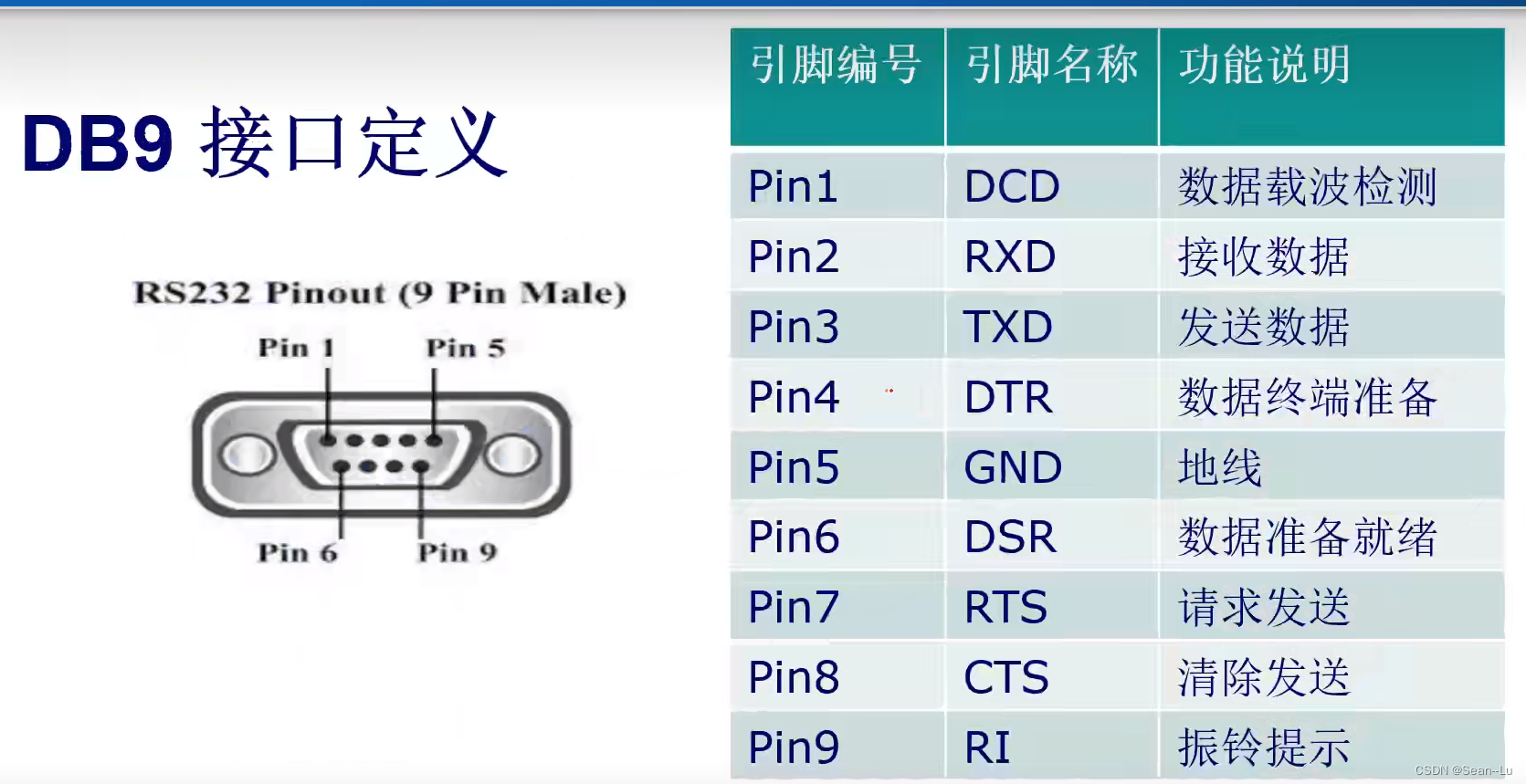 DB9 接口定义

RS232 Pinout (9 Pin Male)

Pin 1

Pin 5

Pin 6

Pin 9

| 引脚编号 | 引脚名称 | 功能说明 |
|---|---|---|
| Pin1 | DCD | 数据载波检测 |
| Pin2 | RXD | 接收数据 |
| Pin3 | TXD | 发送数据 |
| Pin4 | DTR | 数据终端准备 |
| Pin5 | GND | 地线 |
| Pin6 | DSR | 数据准备就绪 |
| Pin7 | RTS | 请求发送 |
| Pin8 | CTS | 清除发送 |
| Pin9 | RI | 振铃提示 |

CSDN @Sean--Lu